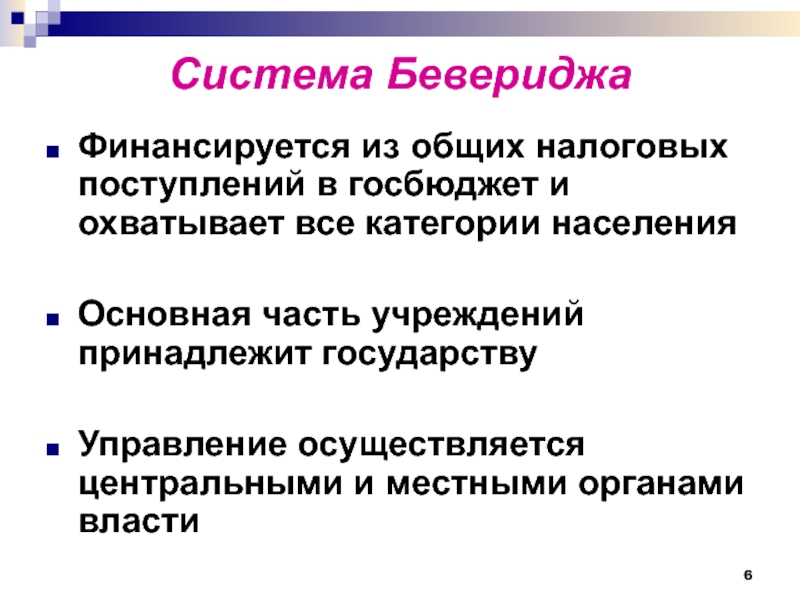 Система Бевериджа

Финансируется из общих налоговых поступлений в госбюджет и охватывает все категории населения

Основная часть учреждений принадлежит государству

Управление осуществляется центральными и местными органами власти

6